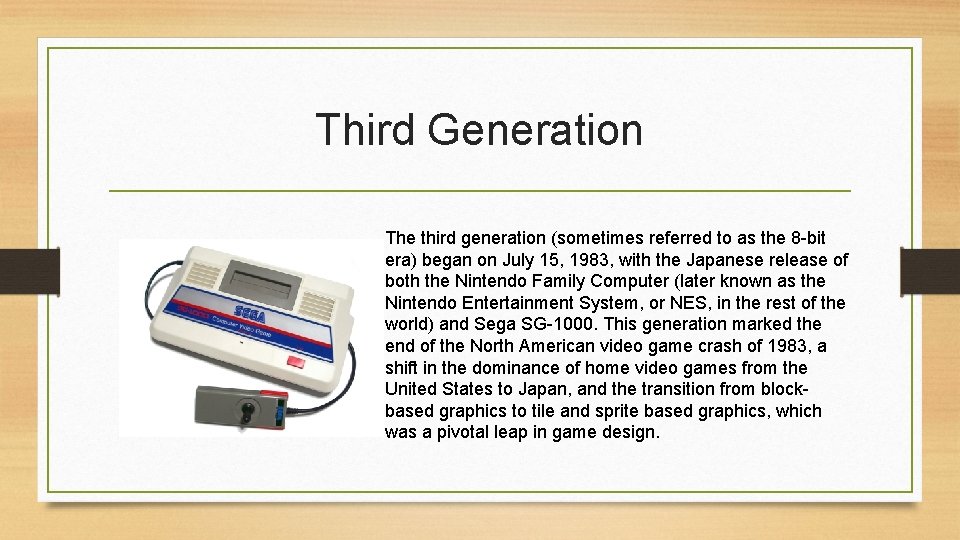 Third Generation

The third generation (sometimes referred to as the 8-bit era) began on July 15, 1983, with the Japanese release of both the Nintendo Family Computer (later known as the Nintendo Entertainment System, or NES, in the rest of the world) and Sega SG-1000. This generation marked the end of the North American video game crash of 1983, a shift in the dominance of home video games from the United States to Japan, and the transition from block-based graphics to tile and sprite based graphics, which was a pivotal leap in game design.

SEGA
Computer Video Game